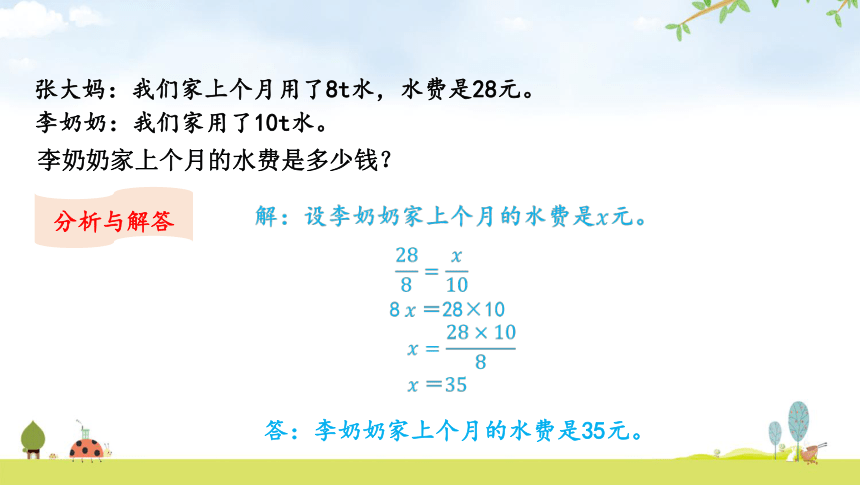 张大妈：我们家上个月用了8t水，水费是28元。
李奶奶：我们家用了10t水。
李奶奶家上个月的水费是多少钱？

分析与解答

解：设李奶奶家上个月的水费是$x$元。

$\frac{28}{8}=\frac{x}{10}$

$8x=28\times10$

$x=\frac{28\times10}{8}$

$x=35$

答：李奶奶家上个月的水费是35元。